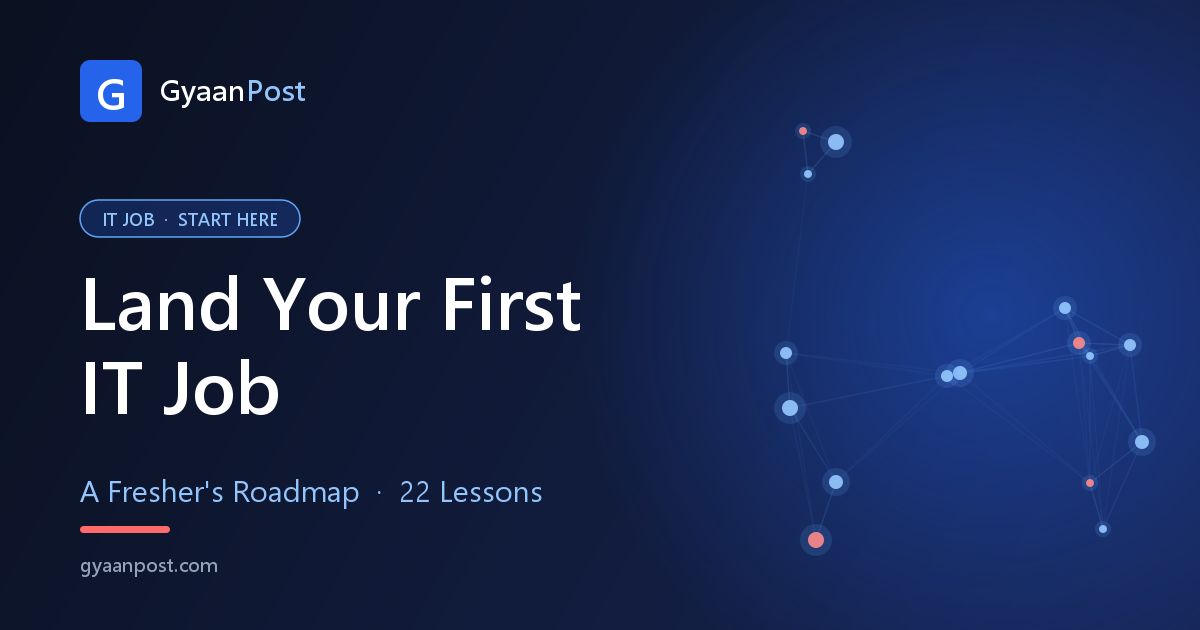 G GyaanPost

IT JOB · START HERE

Land Your First IT Job

A Fresher's Roadmap · 22 Lessons

gyaanpost.com